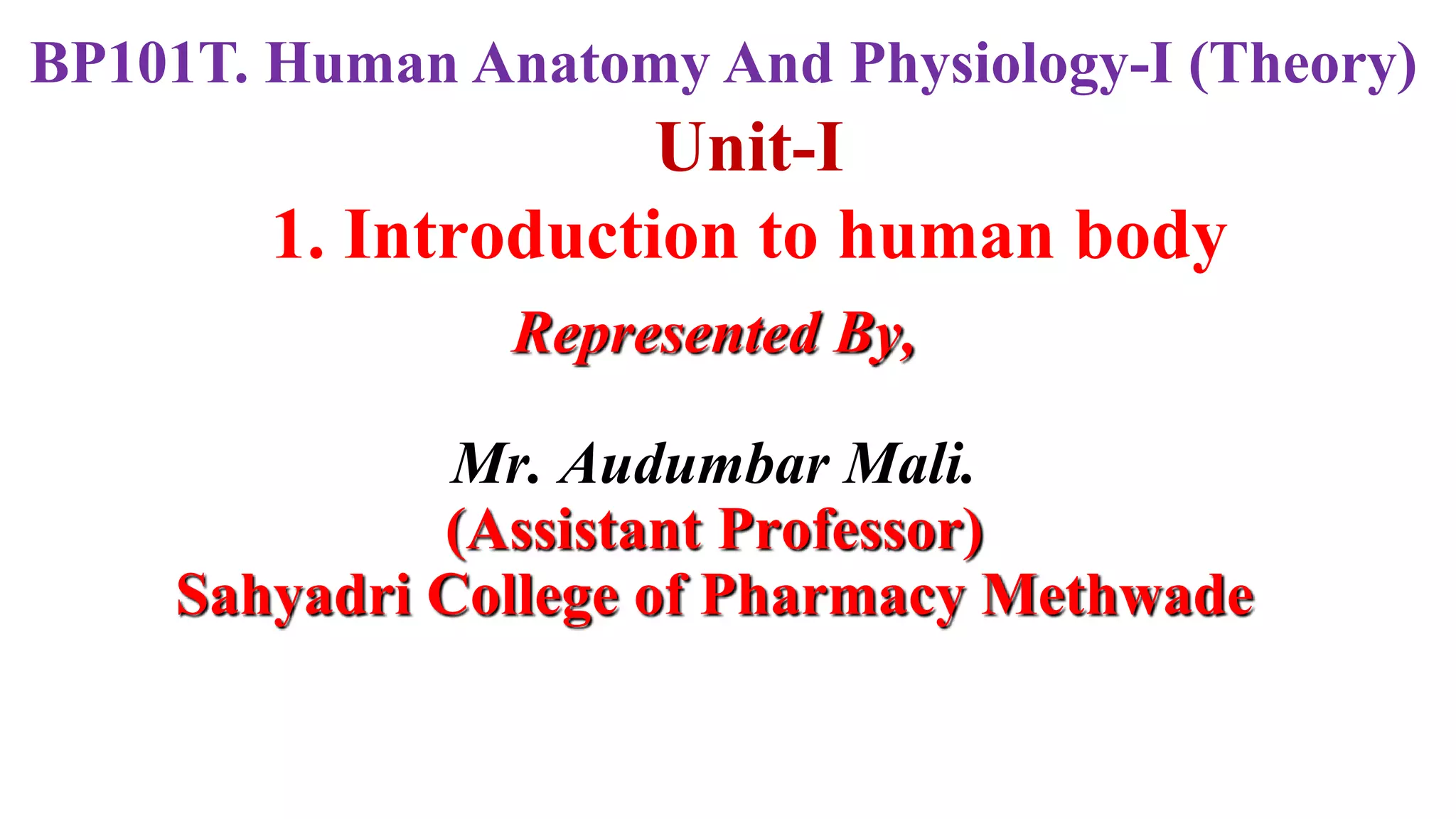 BP101T. Human Anatomy And Physiology-I (Theory)

Unit-I

1. Introduction to human body

Represented By,

Mr. Audumbar Mali.
(Assistant Professor)
Sahyadri College of Pharmacy Methwade